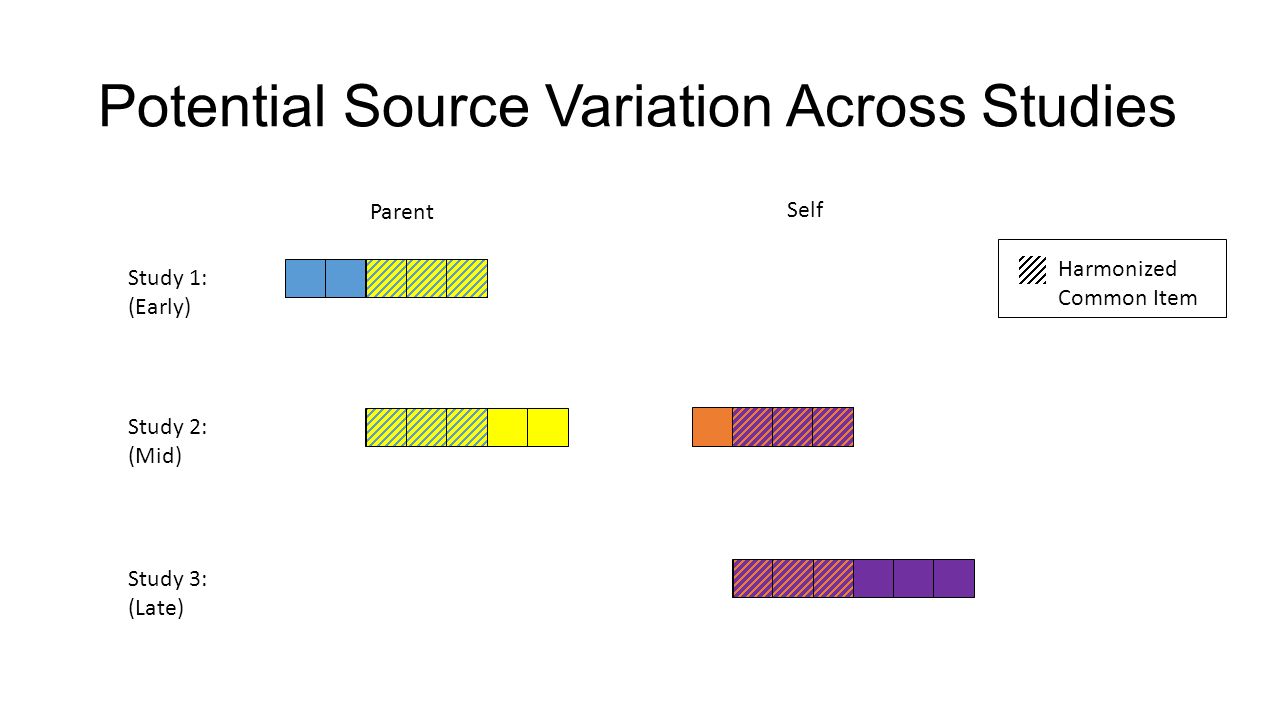 Potential Source Variation Across Studies

Parent

Self

Harmonized Common Item

Study 1: (Early)

Study 2: (Mid)

Study 3: (Late)